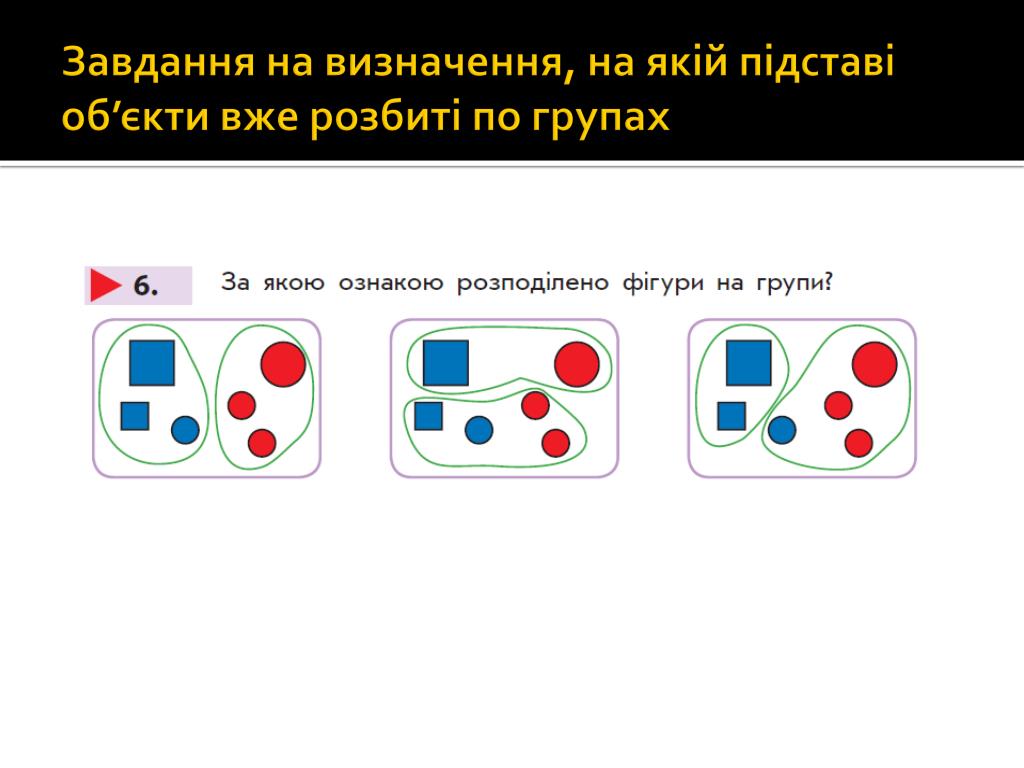 Завдання на визначення, на якій підставі об’єкти вже розбиті по групах

6. За якою ознакою розподілено фігури на групи?